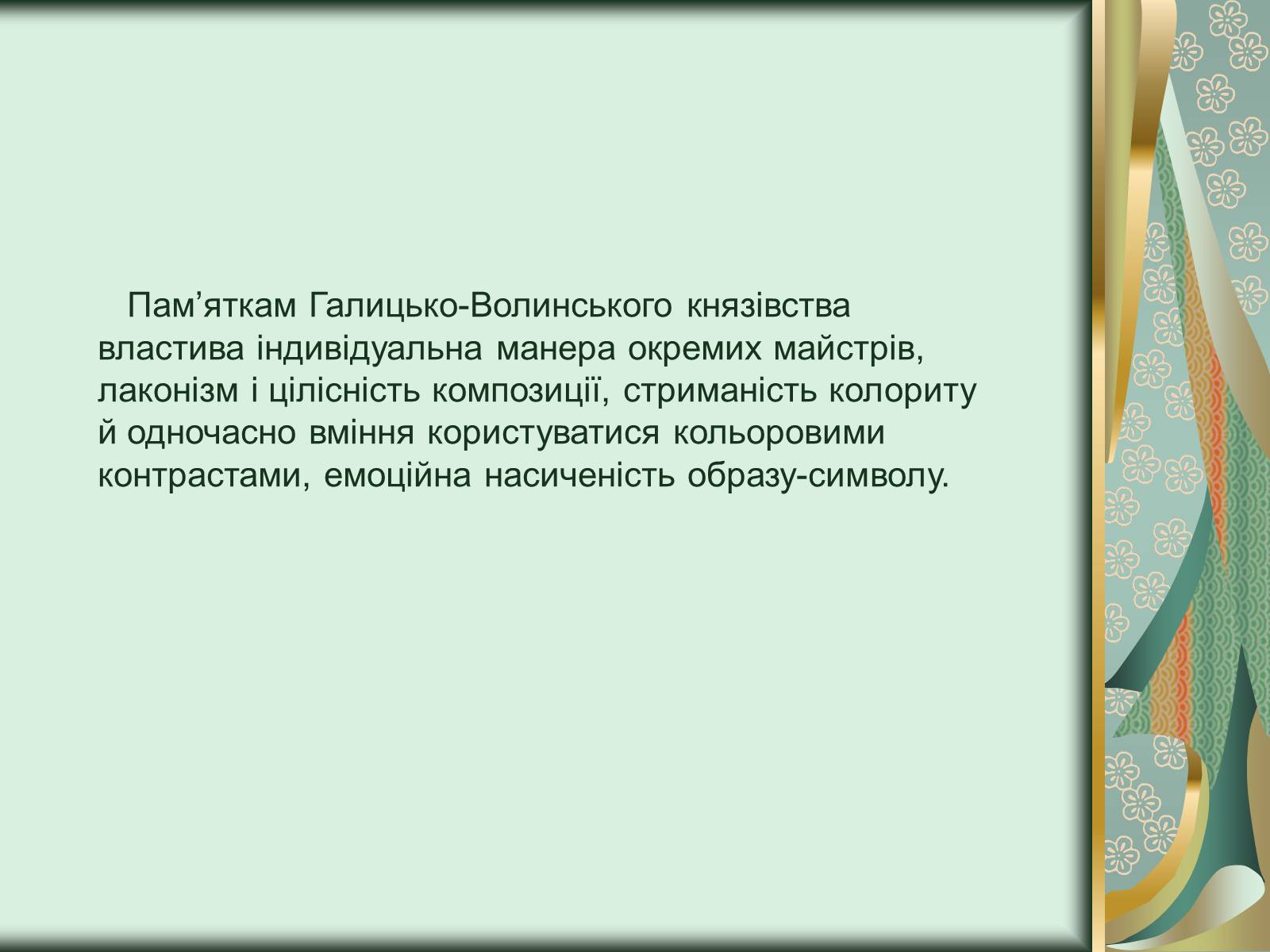 Пам’яткам Галицько-Волинського князівства властива індивідуальна манера окремих майстрів, лаконізм і цілісність композиції, стриманість колориту й одночасно вміння користуватися кольоровими контрастами, емоційна насиченість образу-символу.